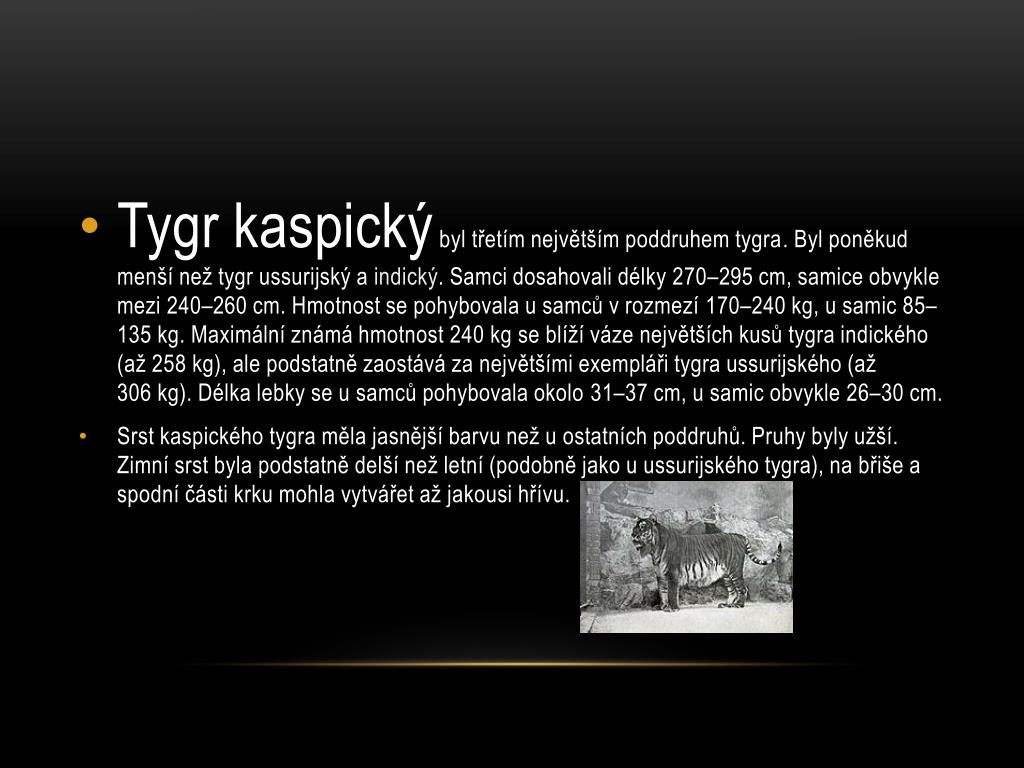 • Tygr kaspický byl třetím největším poddruhem tygra. Byl poněkud menší než tygr ussurijský a indický. Samci dosahovali délky 270–295 cm, samice obvykle mezi 240–260 cm. Hmotnost se pohybovala u samců v rozmezí 170–240 kg, u samic 85–135 kg. Maximální známá hmotnost 240 kg se blíží váze největších kusů tygra indického (až 258 kg), ale podstatně zaostává za největšími exempláři tygra ussurijského (až 306 kg). Délka lebky se u samců pohybovala okolo 31–37 cm, u samic obvykle 26–30 cm.

• Srst kaspického tygra měla jasnější barvu než u ostatních poddruhů. Pruhy byly užší. Zimní srst byla podstatně delší než letní (podobně jako u ussurijského tygra), na břiše a spodní části krku mohla vytvářet až jakousi hřívu.